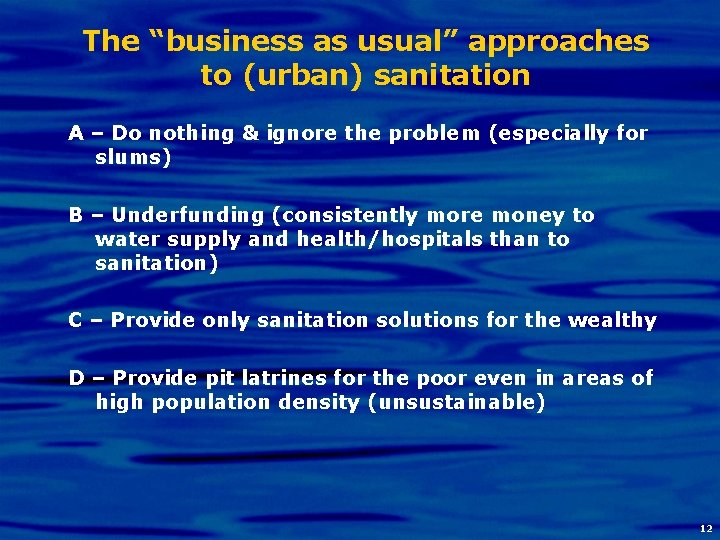 The “business as usual” approaches to (urban) sanitation

A – Do nothing & ignore the problem (especially for slums)

B – Underfunding (consistently more money to water supply and health/hospitals than to sanitation)

C – Provide only sanitation solutions for the wealthy

D – Provide pit latrines for the poor even in areas of high population density (unsustainable)

12